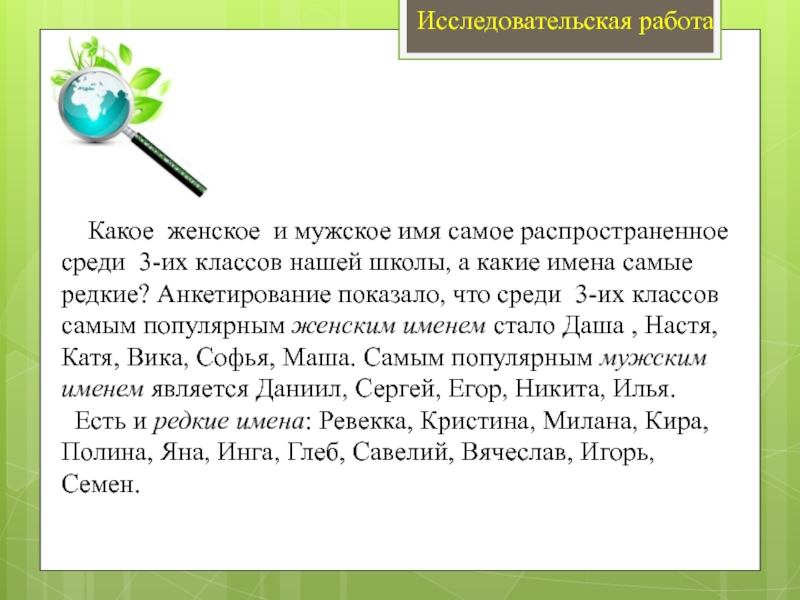 Исследовательская работа

Какое женское и мужское имя самое распространенное среди 3-их классов нашей школы, а какие имена самые редкие? Анкетирование показало, что среди 3-их классов самым популярным женским именем стало Даша , Настя, Катя, Вика, Софья, Маша. Самым популярным мужским именем является Даниил, Сергей, Егор, Никита, Илья.

Есть и редкие имена: Ревекка, Кристина, Милана, Кира, Полина, Яна, Инга, Глеб, Савелий, Вячеслав, Игорь, Семен.